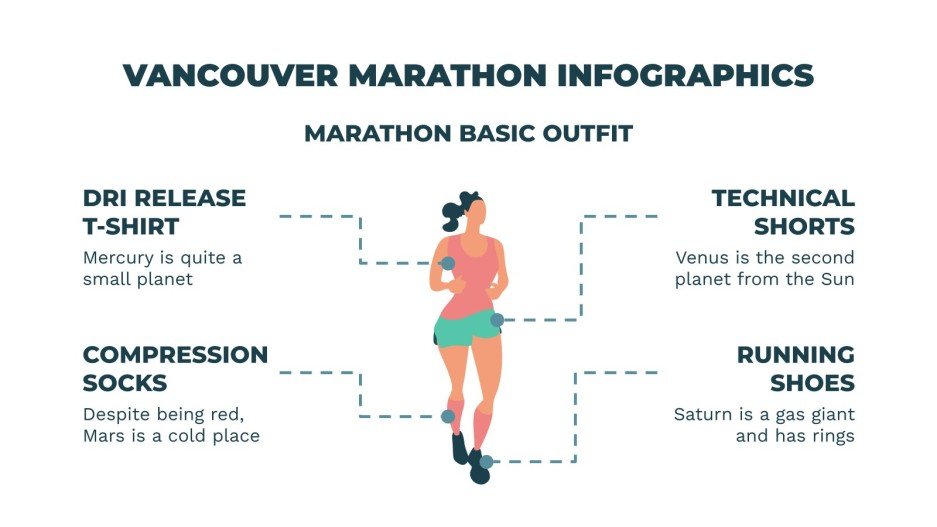 VANCOUVER MARATHON INFOGRAPHICS

MARATHON BASIC OUTFIT

DRI RELEASE T-SHIRT

Mercury is quite a small planet

COMPRESSION SOCKS

Despite being red, Mars is a cold place

TECHNICAL SHORTS

Venus is the second planet from the Sun

RUNNING SHOES

Saturn is a gas giant and has rings